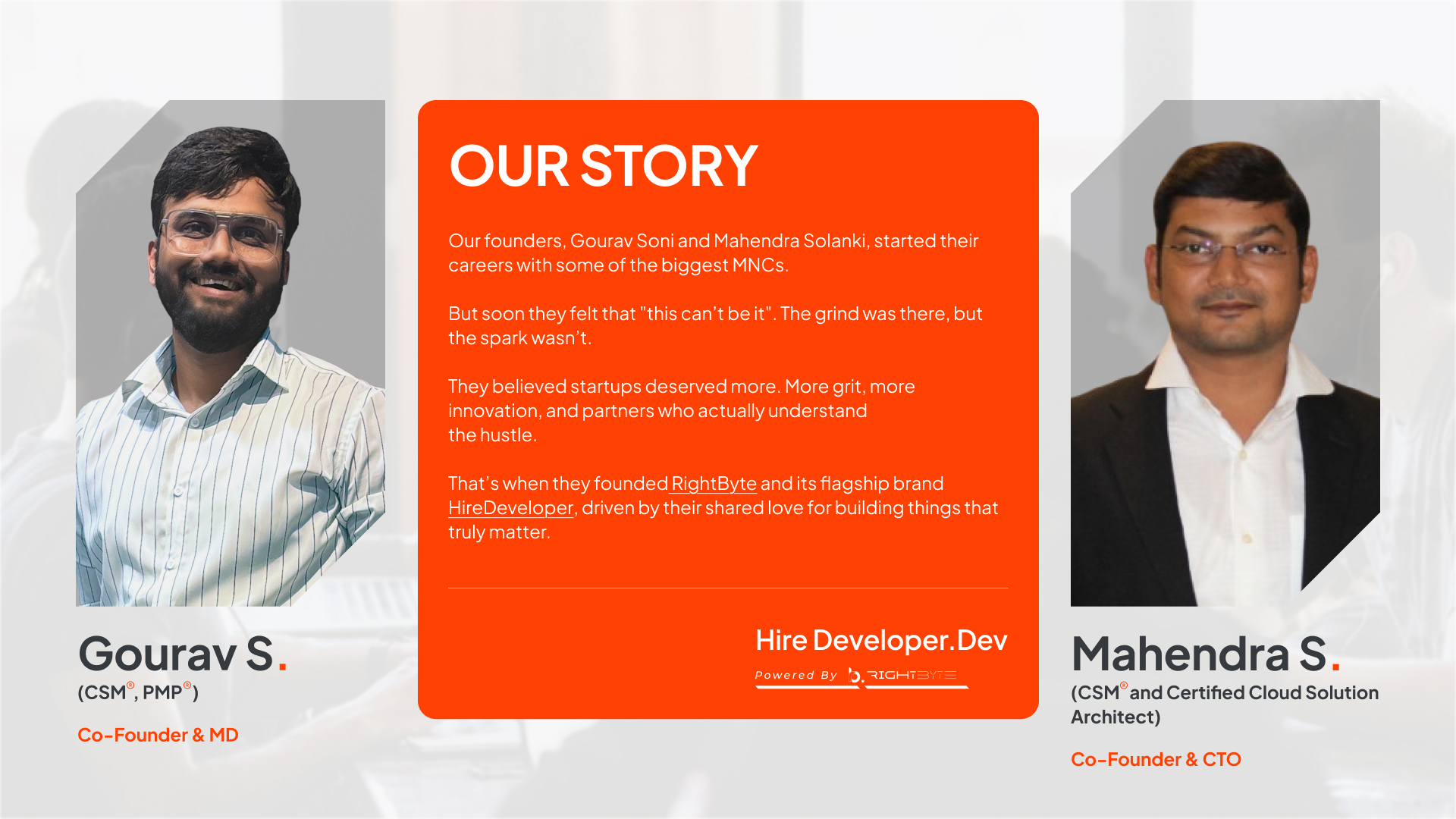 Gourav S.
(CSM®, PMP®)

Co-Founder & MD

OUR STORY

Our founders, Gourav Soni and Mahendra Solanki, started their careers with some of the biggest MNCs.

But soon they felt that "this can't be it". The grind was there, but the spark wasn't.

They believed startups deserved more. More grit, more innovation, and partners who actually understand the hustle.

That's when they founded RightByte and its flagship brand HireDeveloper, driven by their shared love for building things that truly matter.

Hire Developer.Dev
Powered By RIGHTBYTE

Mahendra S.
(CSM® and Certified Cloud Solution Architect)

Co-Founder & CTO